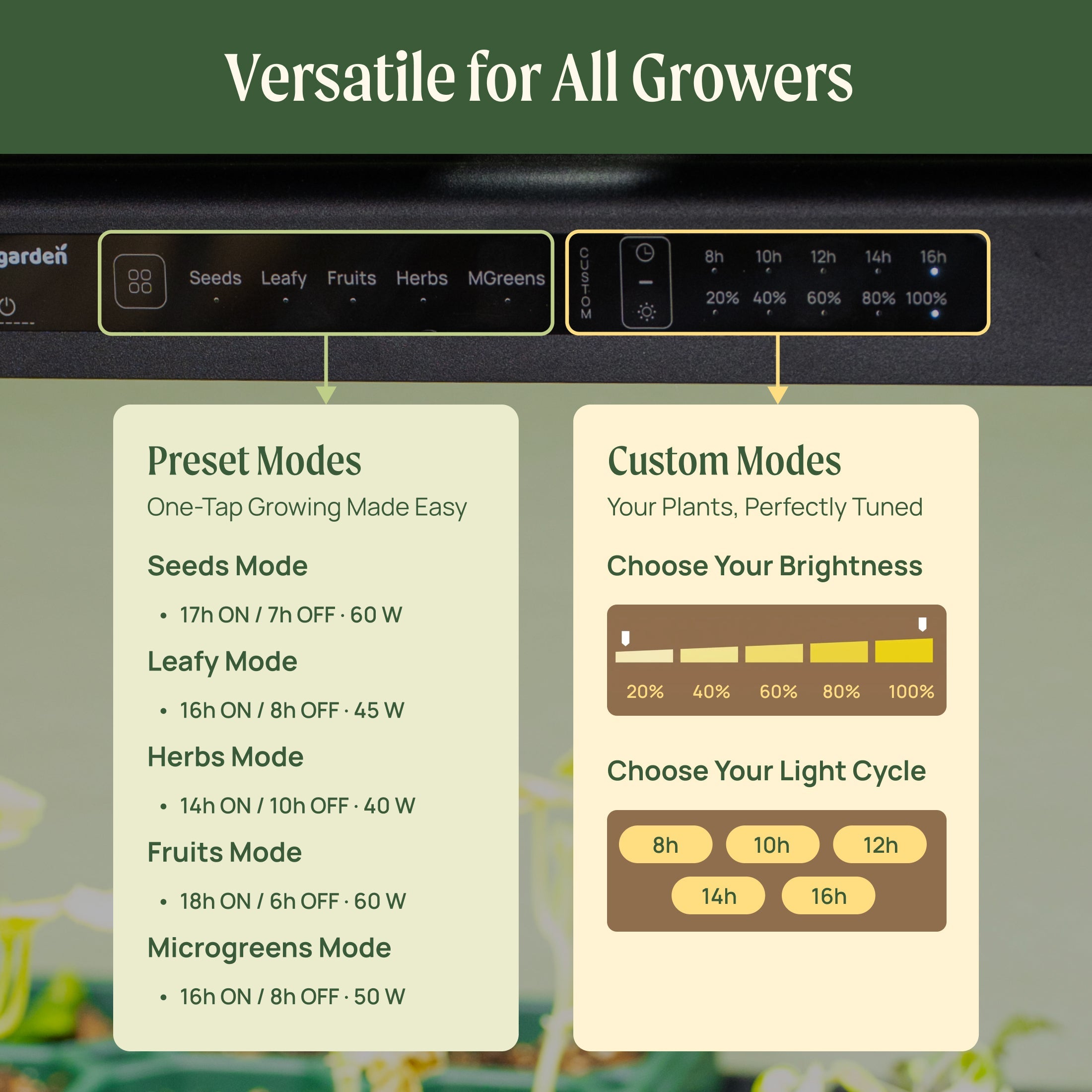 Versatile for All Growers

garden

Seeds Leafy Fruits Herbs MGreens

CUSTOM

8h 10h 12h 14h 16h

20% 40% 60% 80% 100%

Preset Modes

One-Tap Growing Made Easy

Seeds Mode

• 17h ON / 7h OFF · 60 W

Leafy Mode

• 16h ON / 8h OFF · 45 W

Herbs Mode

• 14h ON / 10h OFF · 40 W

Fruits Mode

• 18h ON / 6h OFF · 60 W

Microgreens Mode

• 16h ON / 8h OFF · 50 W

Custom Modes

Your Plants, Perfectly Tuned

Choose Your Brightness

20% 40% 60% 80% 100%

Choose Your Light Cycle

8h 10h 12h
14h 16h